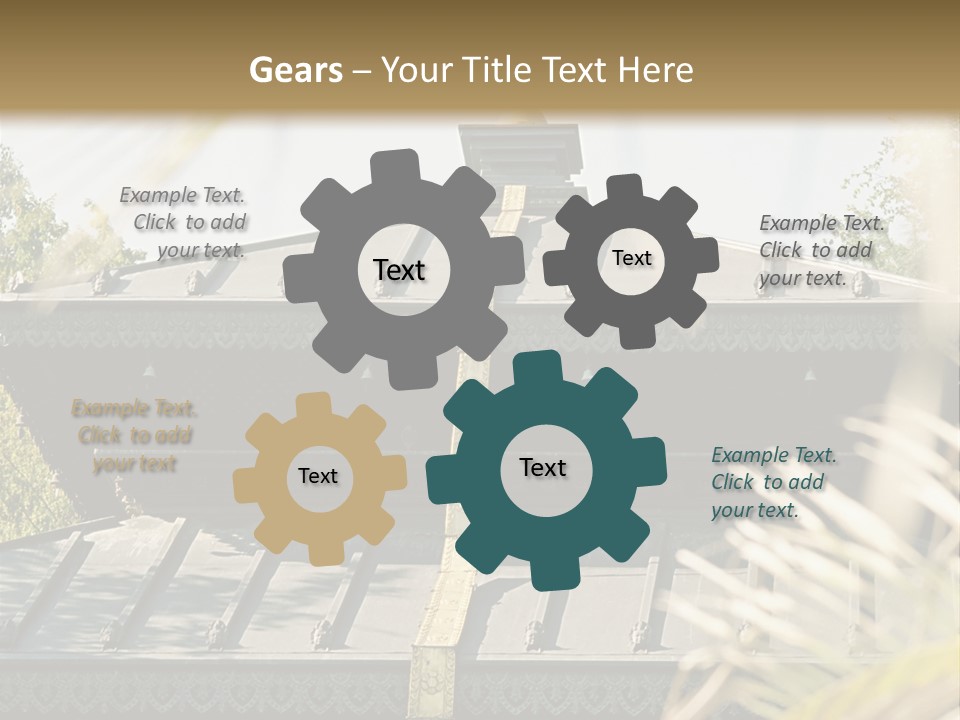 Gears – Your Title Text Here

Example Text. Click to add your text.

Text

Text

Example Text. Click to add your text.

Example Text. Click to add your text

Text

Text

Example Text. Click to add your text.